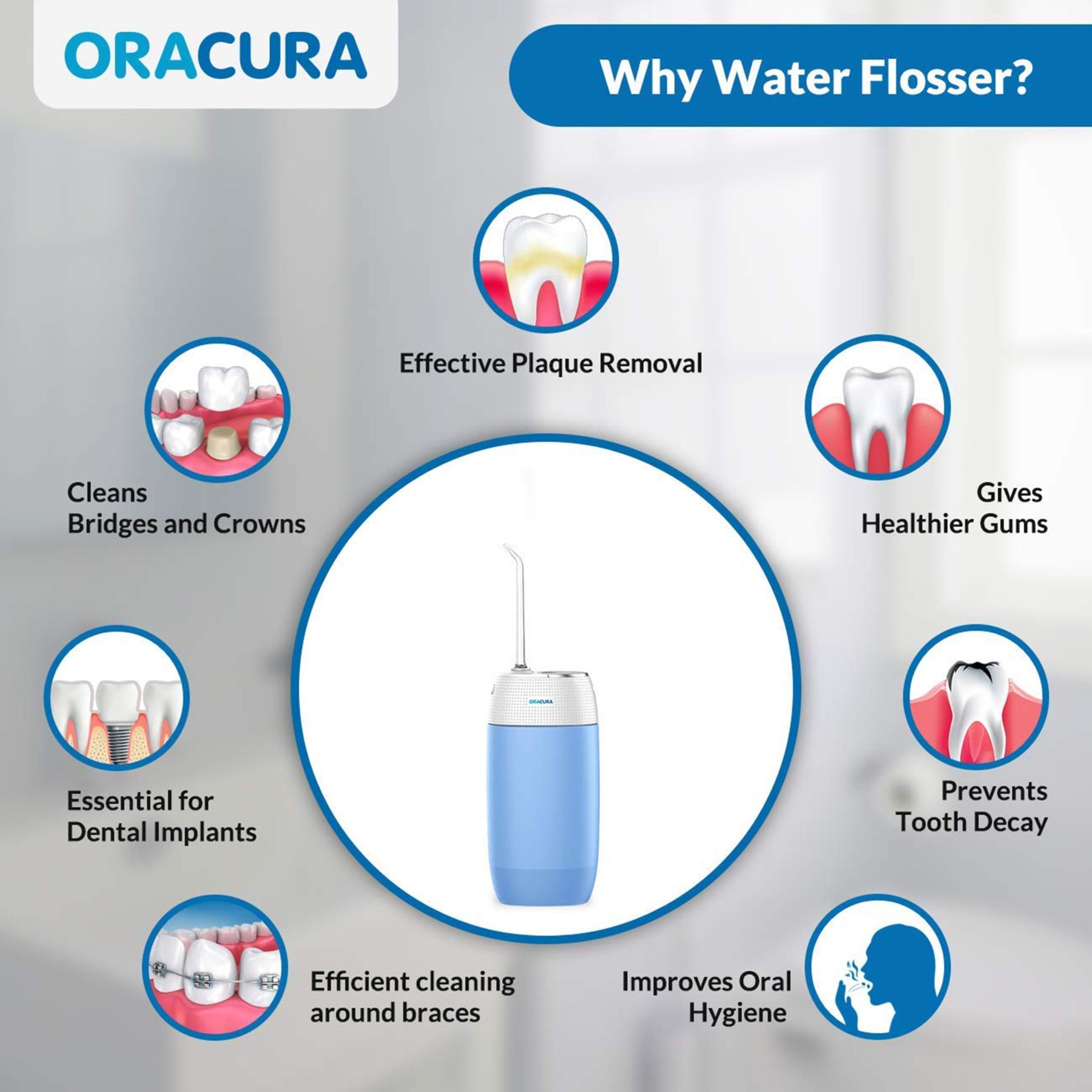 ORACURA

Why Water Flosser?

Effective Plaque Removal

Cleans Bridges and Crowns

Gives Healthier Gums

ORACURA

Essential for Dental Implants

Prevents Tooth Decay

Efficient cleaning around braces

Improves Oral Hygiene